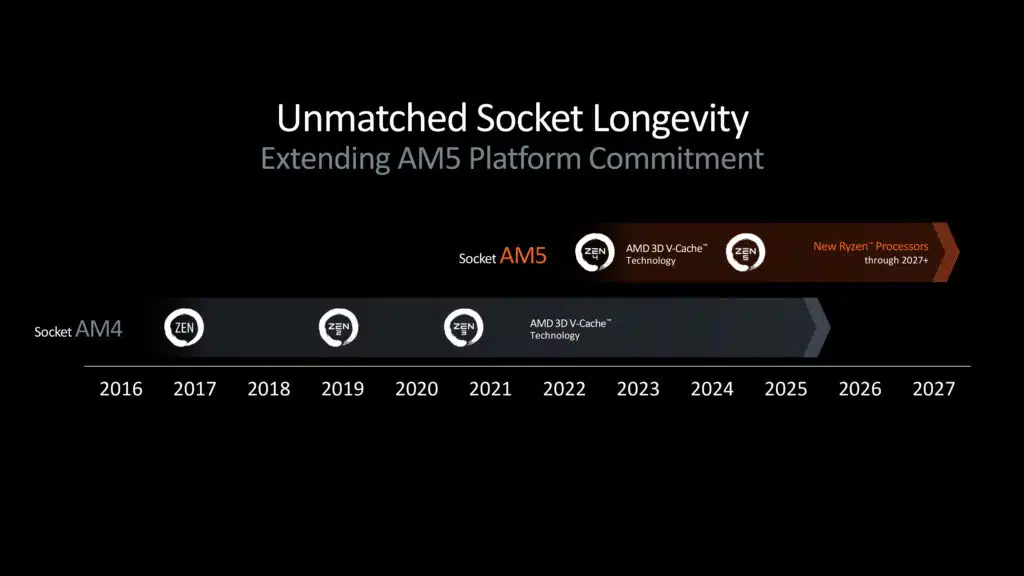 Unmatched Socket Longevity
Extending AM5 Platform Commitment

Socket AM5

ZEN 4

AMD 3D V-Cache™ Technology

ZEN 5

New Ryzen™ Processors through 2027+

Socket AM4

ZEN

ZEN 2

ZEN 3

AMD 3D V-Cache™ Technology

2016 2017 2018 2019 2020 2021 2022 2023 2024 2025 2026 2027